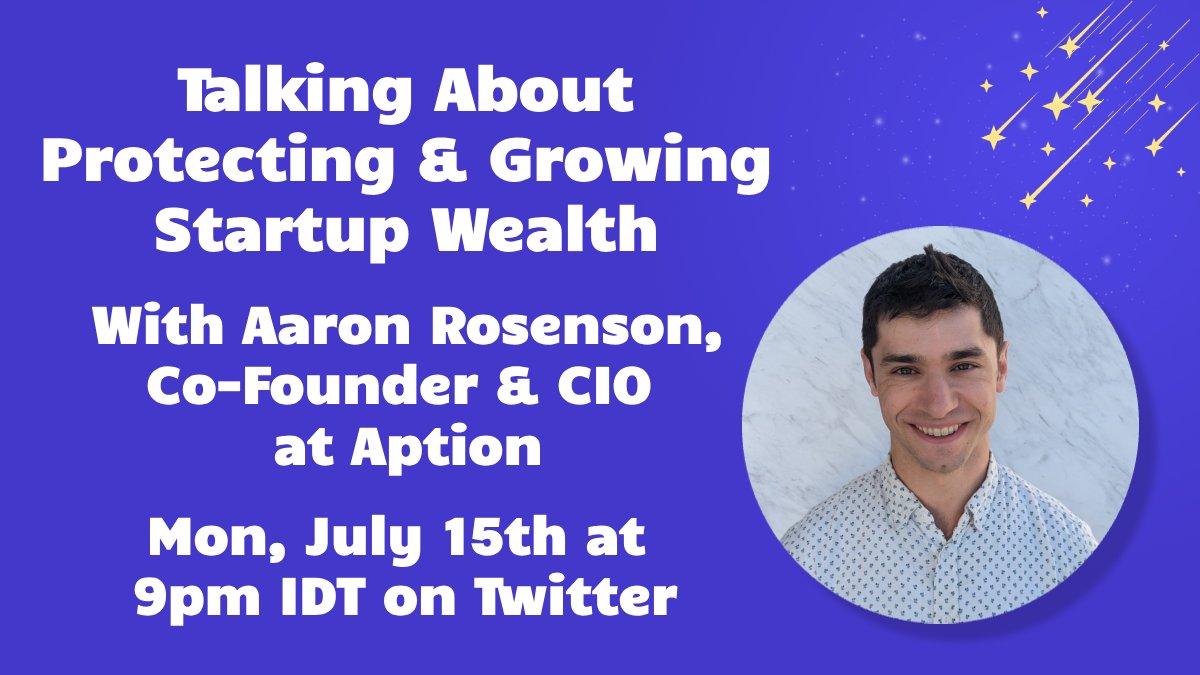 Talking About Protecting & Growing Startup Wealth

With Aaron Rosenson, Co-Founder & CIO at Aption

Mon, July 15th at 9pm IDT on Twitter